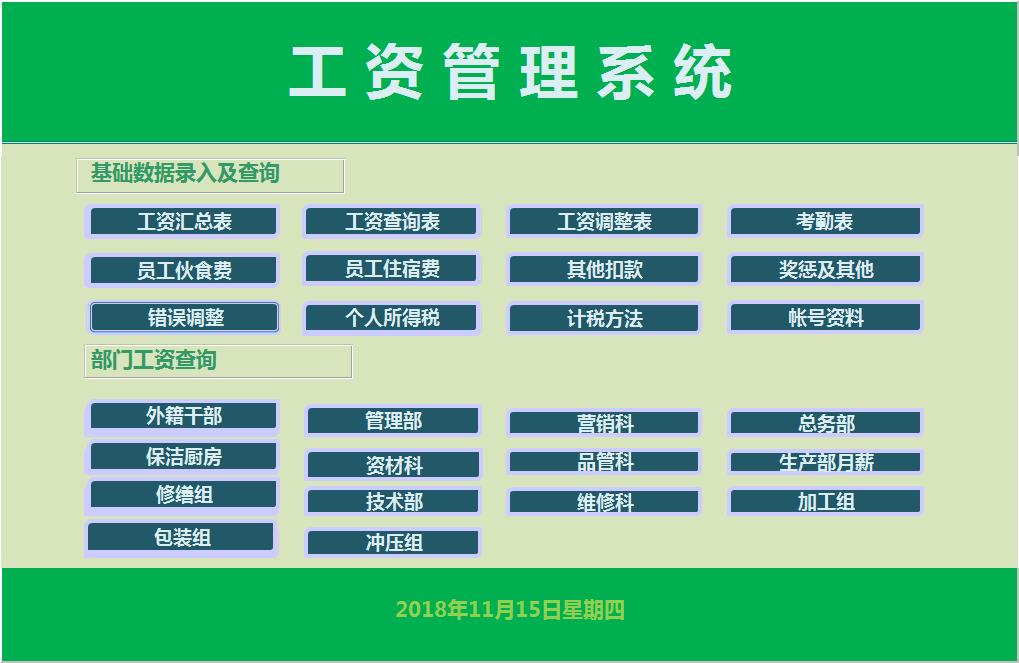 工资管理系统

基础数据录入及查询

工资汇总表
工资查询表
工资调整表
考勤表
员工伙食费
员工住宿费
其他扣款
奖惩及其他
错误调整
个人所得税
计税方法
帐号资料

部门工资查询

外籍干部
管理部
营销科
总务部
保洁厨房
资材科
品管科
生产部月薪
修缮组
技术部
维修科
加工组
包装组
冲压组

2018年11月15日星期四